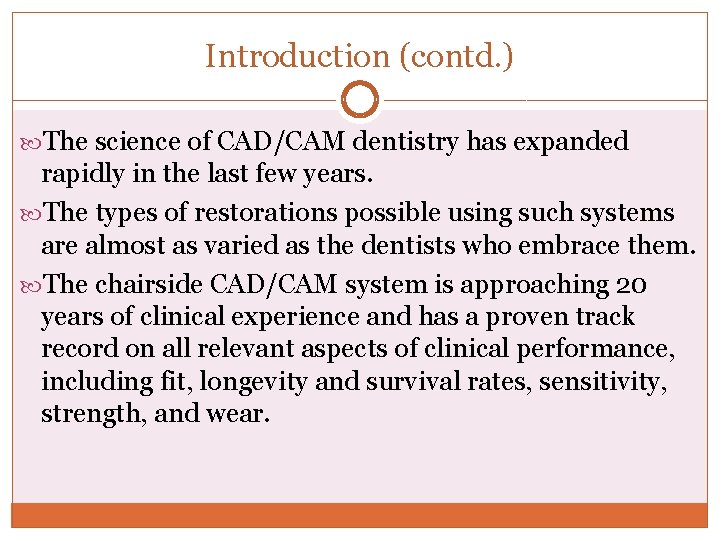 Introduction (contd.)

The science of CAD/CAM dentistry has expanded rapidly in the last few years.

The types of restorations possible using such systems are almost as varied as the dentists who embrace them.

The chairside CAD/CAM system is approaching 20 years of clinical experience and has a proven track record on all relevant aspects of clinical performance, including fit, longevity and survival rates, sensitivity, strength, and wear.